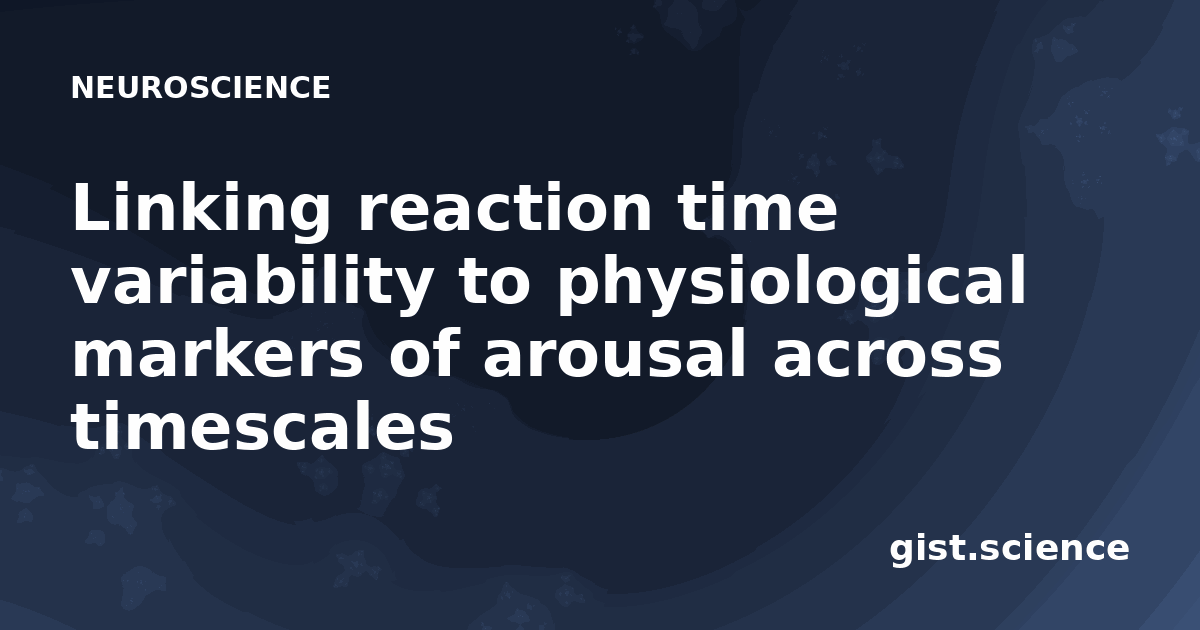 NEUROSCIENCE

Linking reaction time variability to physiological markers of arousal across timescales

gist.science